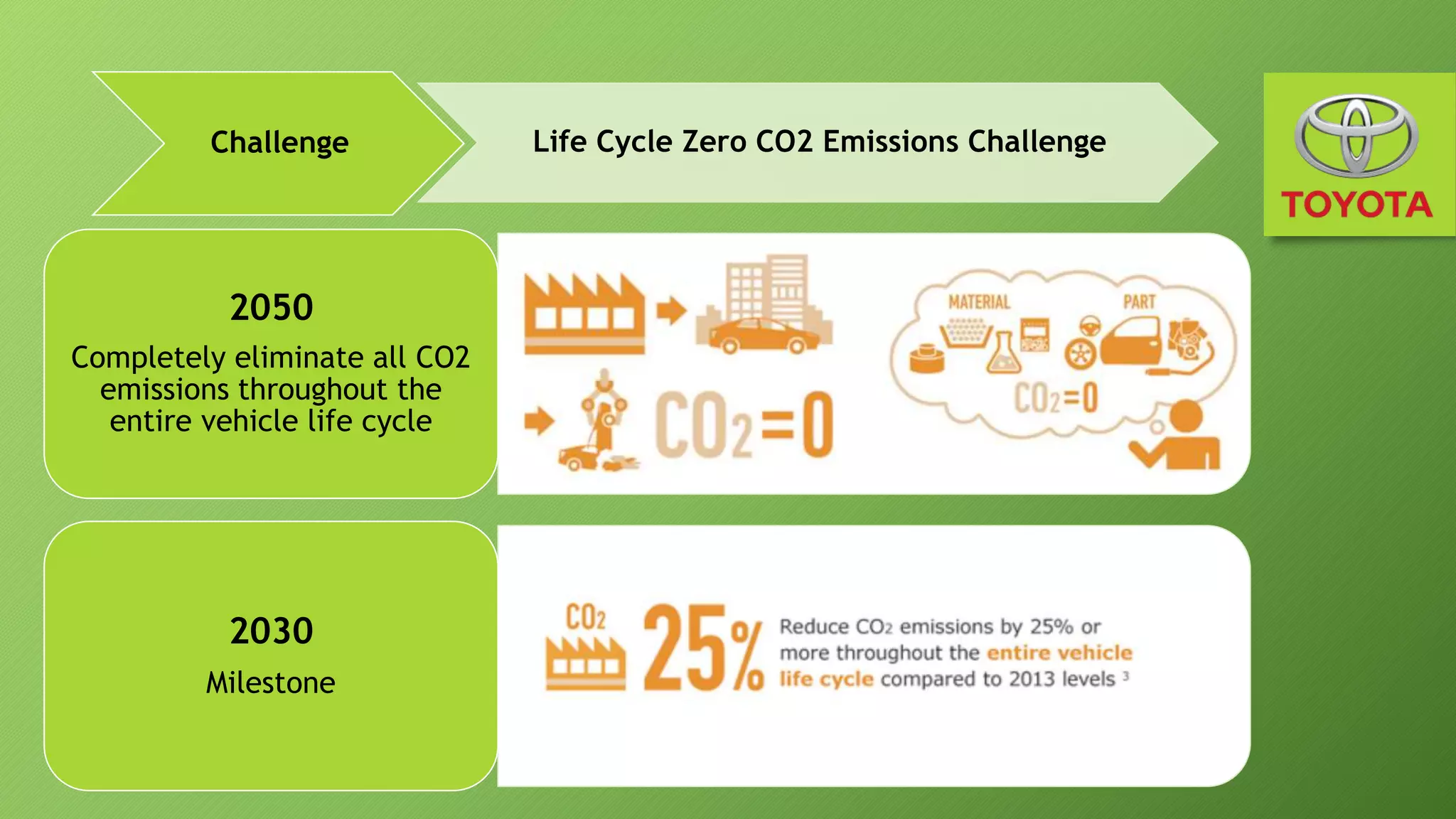 Challenge

Life Cycle Zero CO2 Emissions Challenge

TOYOTA

2050

Completely eliminate all CO2 emissions throughout the entire vehicle life cycle

$CO_2=0$

MATERIAL

PART

$CO_2=0$

2030

Milestone

$CO_2$

25%

Reduce $CO_2$ emissions by 25% or more throughout the entire vehicle life cycle compared to 2013 levels $^3$